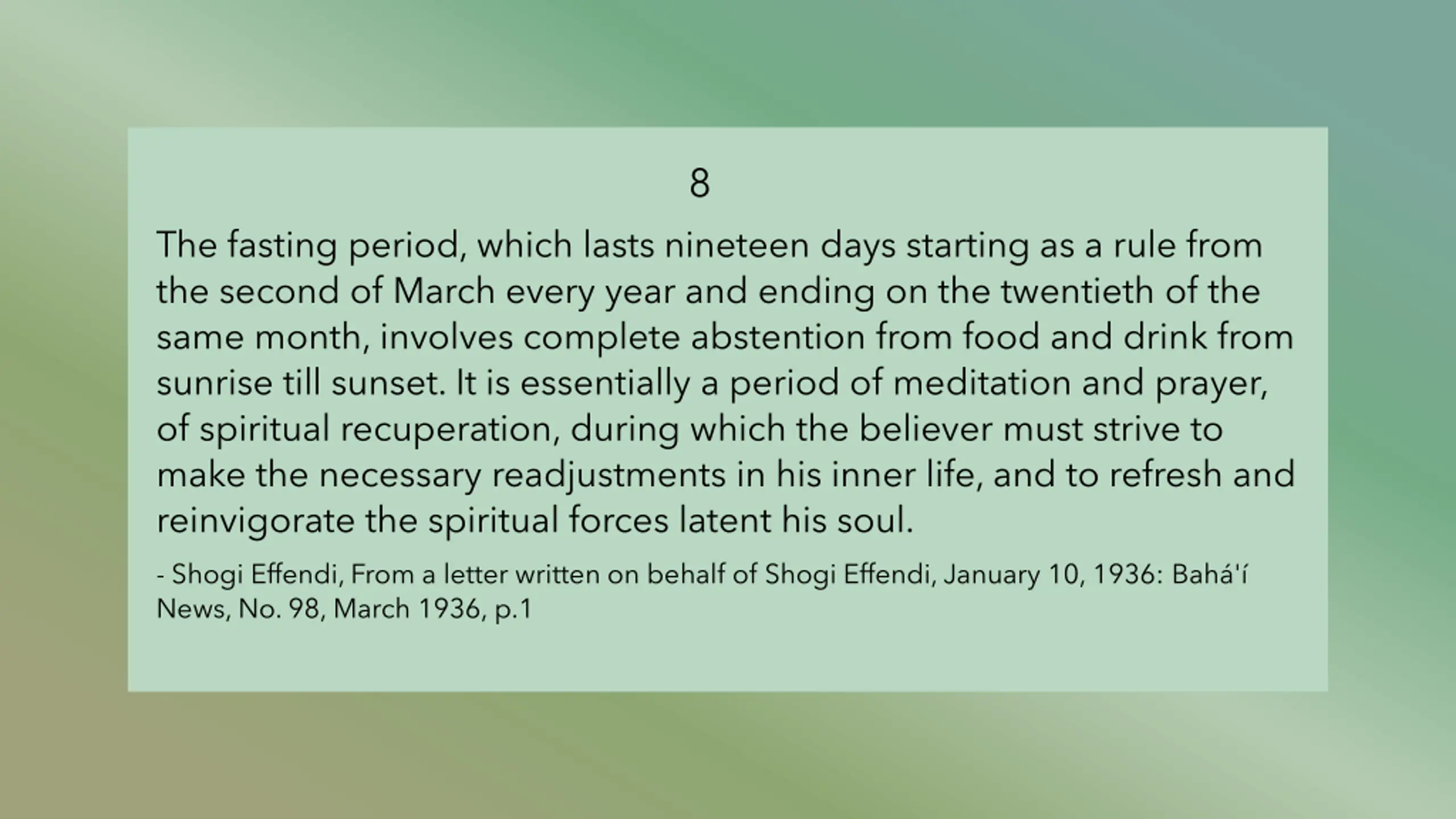 8

The fasting period, which lasts nineteen days starting as a rule from the second of March every year and ending on the twentieth of the same month, involves complete abstention from food and drink from sunrise till sunset. It is essentially a period of meditation and prayer, of spiritual recuperation, during which the believer must strive to make the necessary readjustments in his inner life, and to refresh and reinvigorate the spiritual forces latent his soul.

- Shogi Effendi, From a letter written on behalf of Shogi Effendi, January 10, 1936: Bahá'í News, No. 98, March 1936, p.1